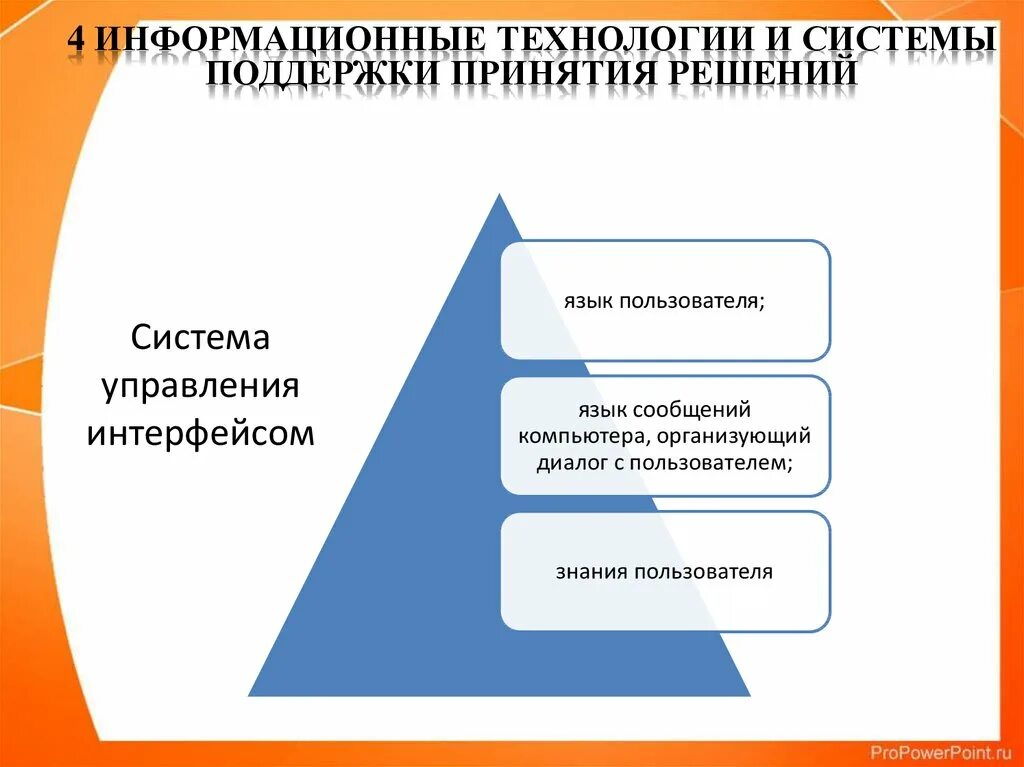 4 ИНФОРМАЦИОННЫЕ ТЕХНОЛОГИИ И СИСТЕМЫ ПОДДЕРЖКИ ПРИНЯТИЯ РЕШЕНИЙ

Система управления интерфейсом

язык пользователя;

язык сообщений компьютера, организующий диалог с пользователем;

знания пользователя

ProPowerPoint.ru